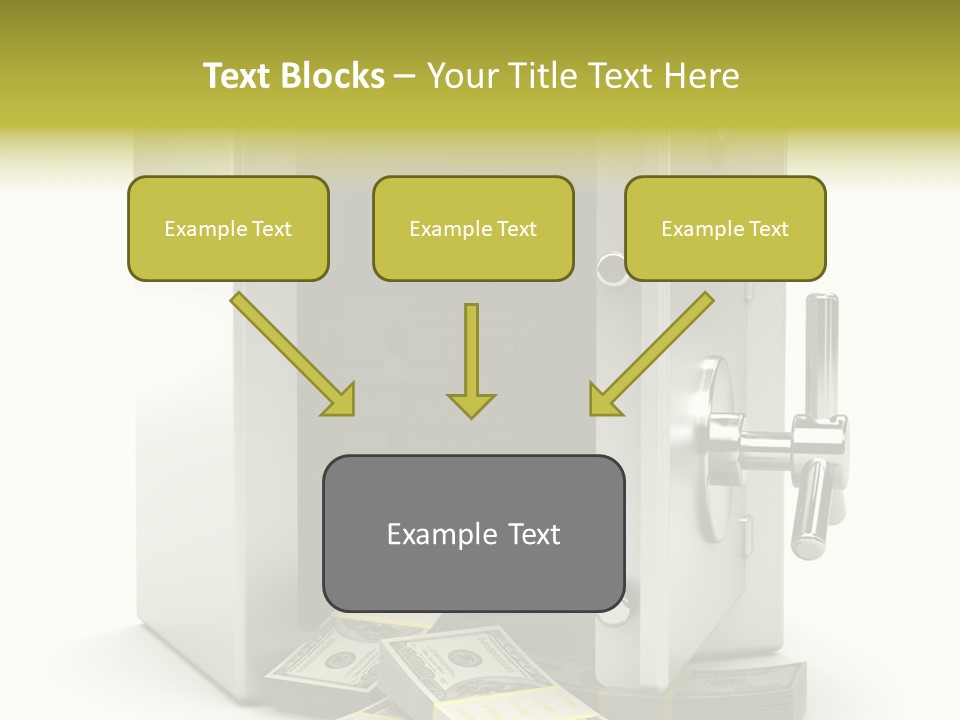 Text Blocks – Your Title Text Here

Example Text

Example Text

Example Text

Example Text